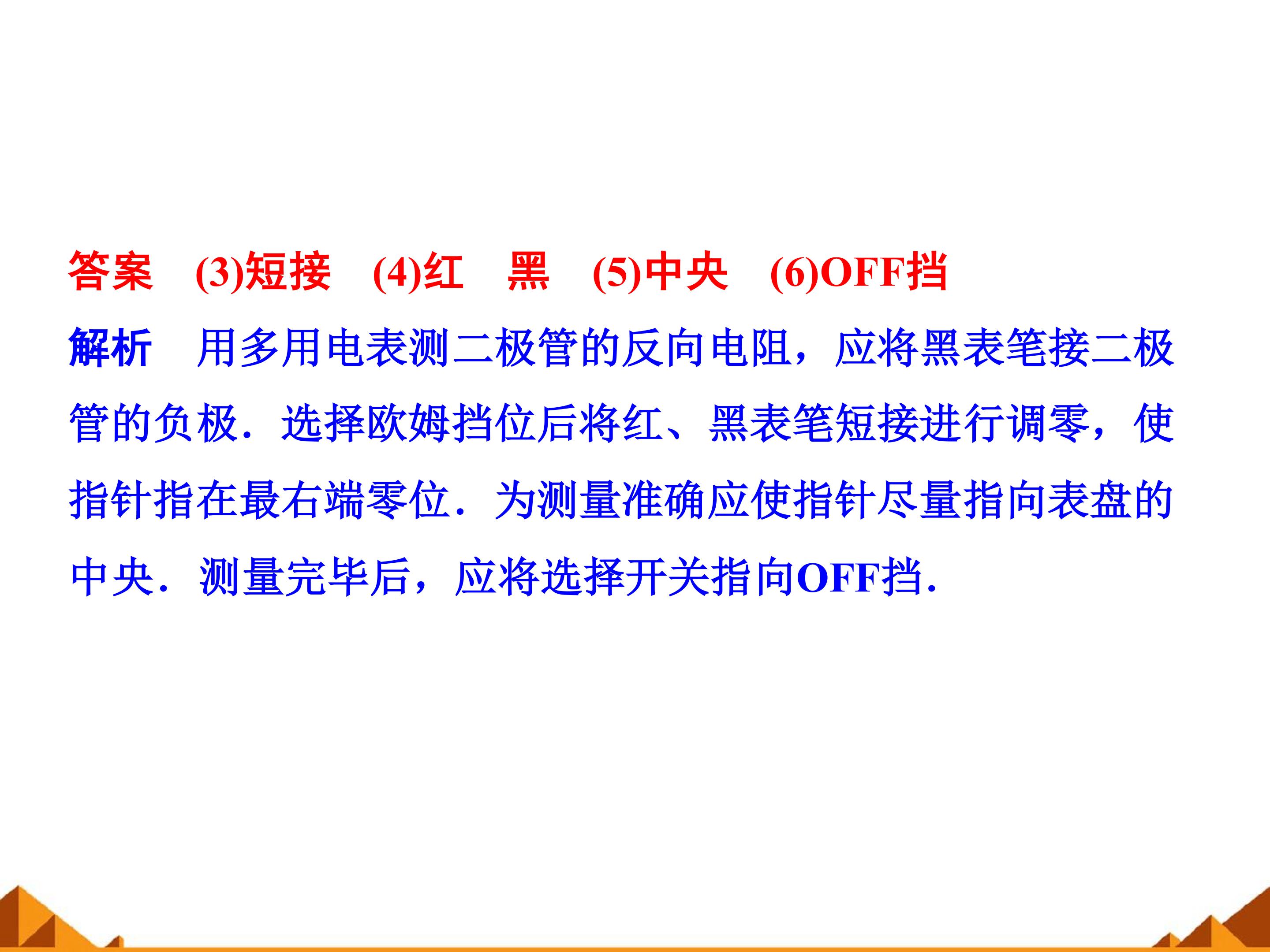 答案　(3)短接　(4)红　黑　(5)中央　(6)OFF挡

解析　用多用电表测二极管的反向电阻，应将黑表笔接二极管的负极．选择欧姆挡位后将红、黑表笔短接进行调零，使指针指在最右端零位．为测量准确应使指针尽量指向表盘的中央．测量完毕后，应将选择开关指向OFF挡．